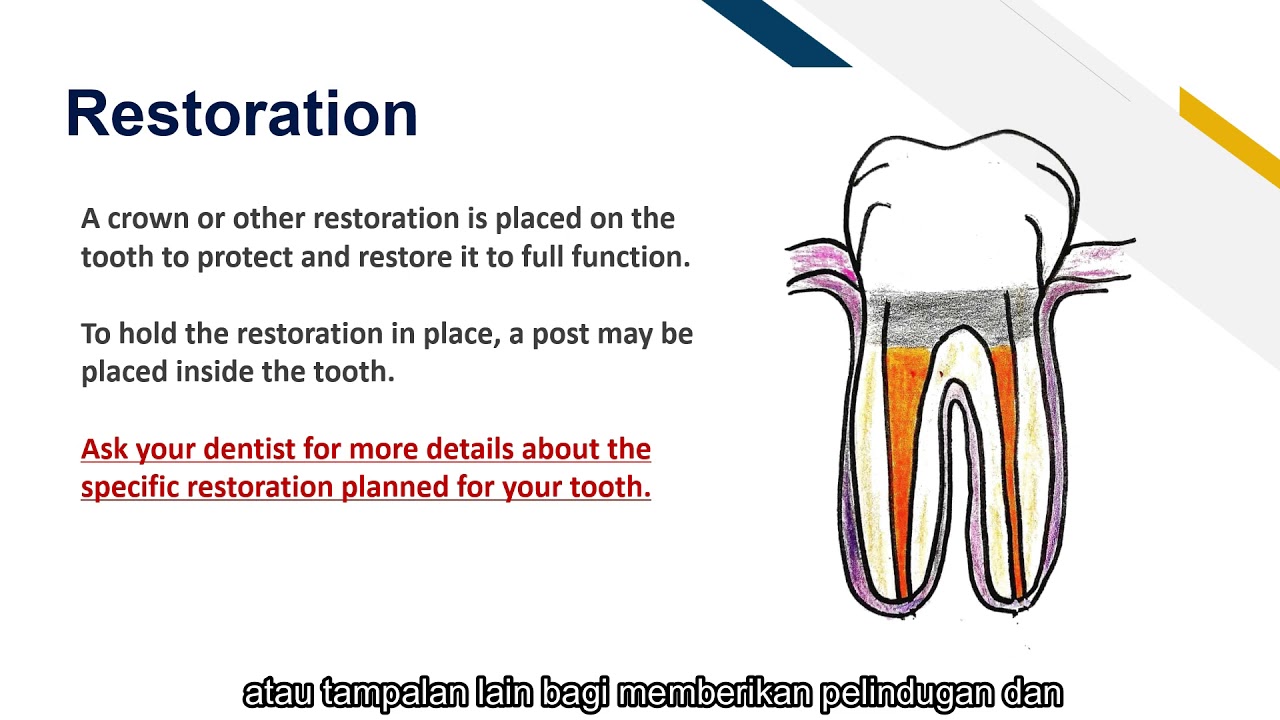 Restoration

A crown or other restoration is placed on the tooth to protect and restore it to full function.

To hold the restoration in place, a post may be placed inside the tooth.

Ask your dentist for more details about the specific restoration planned for your tooth.

atau tampalan lain bagi memberikan pelindugan dan